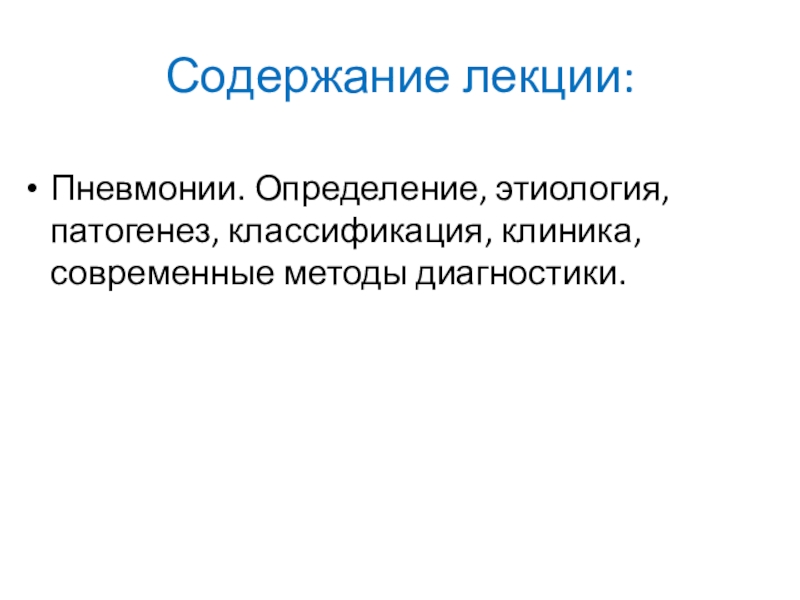 Содержание лекции:

• Пневмонии. Определение, этиология, патогенез, классификация, клиника, современные методы диагностики.